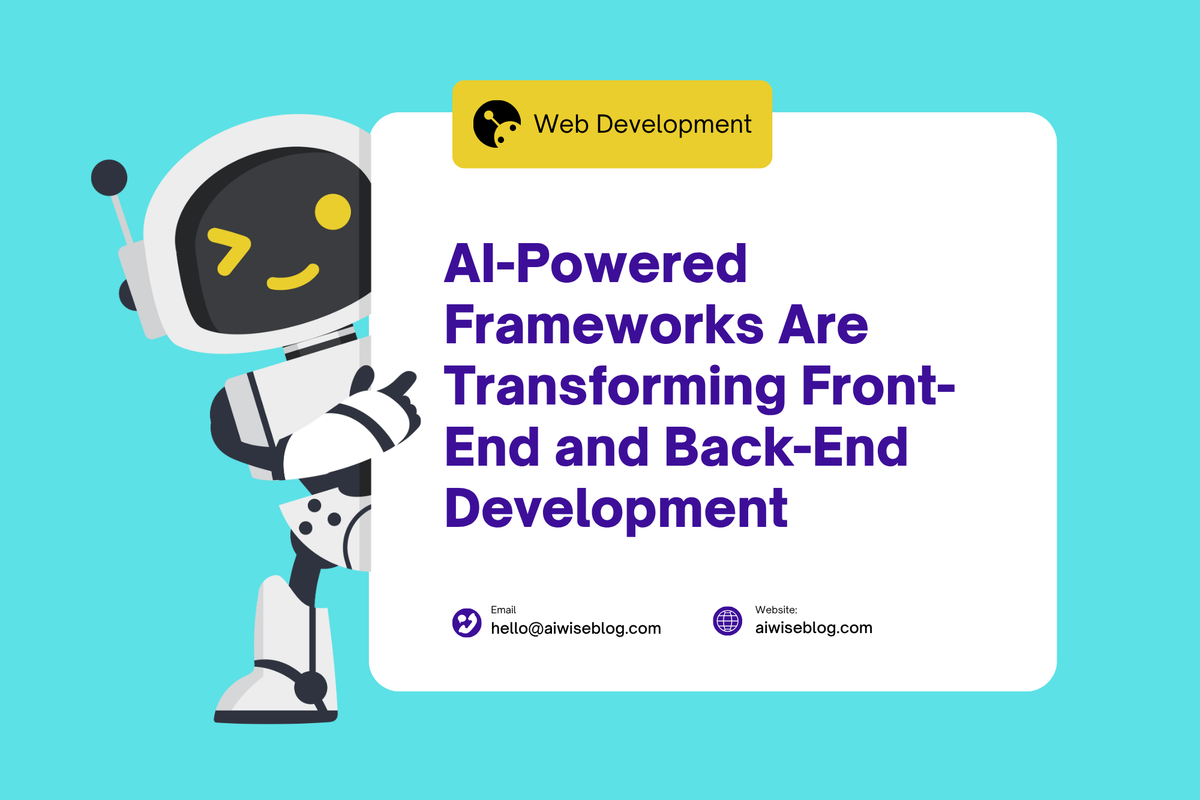 Web Development

AI-Powered Frameworks Are Transforming Front-End and Back-End Development

Email
hello@aiwiseblog.com

Website:
aiwiseblog.com